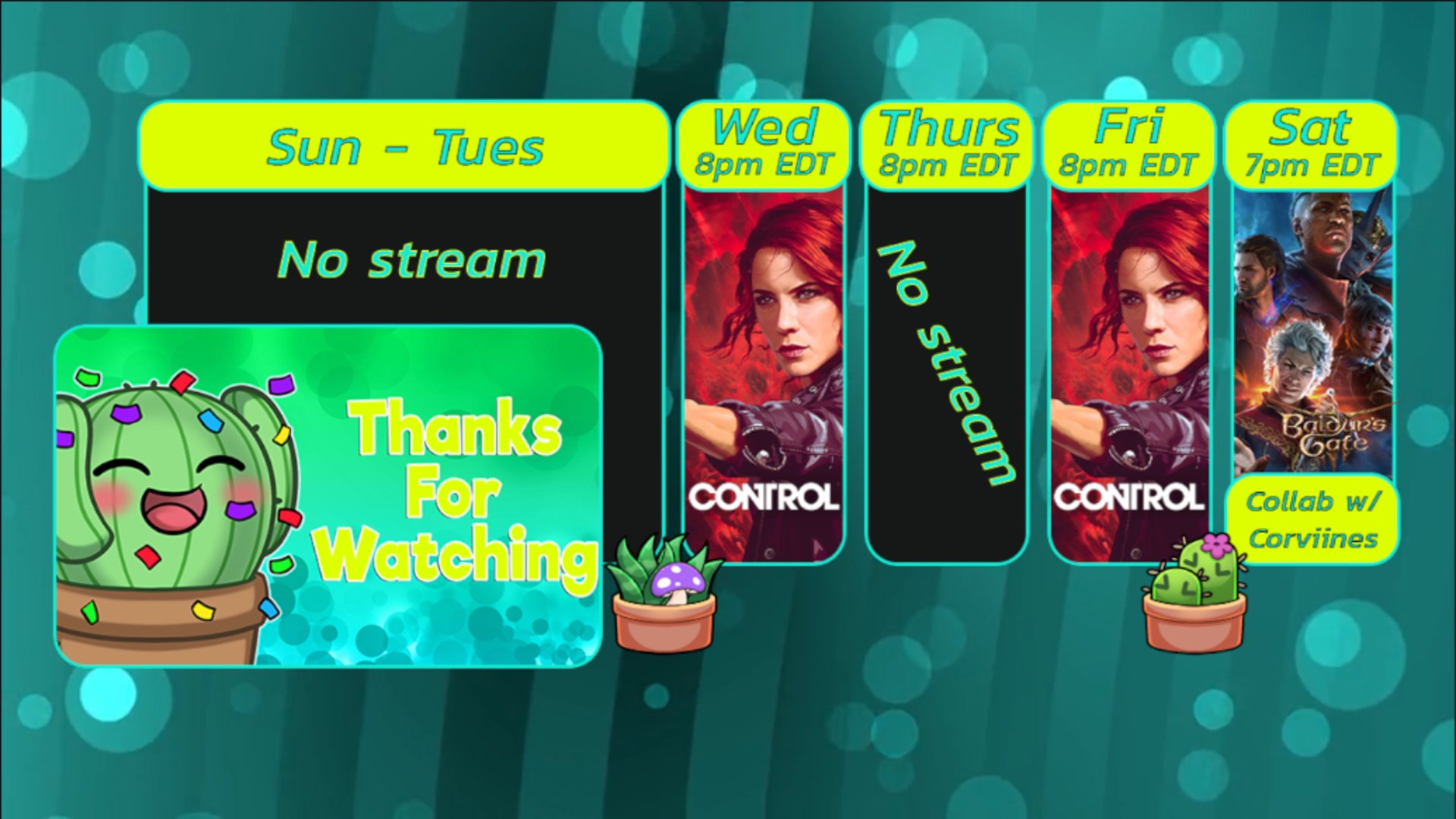 Sun - Tues

No stream

Thanks For Watching

Wed
8pm EDT

CONTROL

Thurs
8pm EDT

No stream

Fri
8pm EDT

CONTROL

Sat
7pm EDT

Baldur's Gate

Collab w/
Corviines